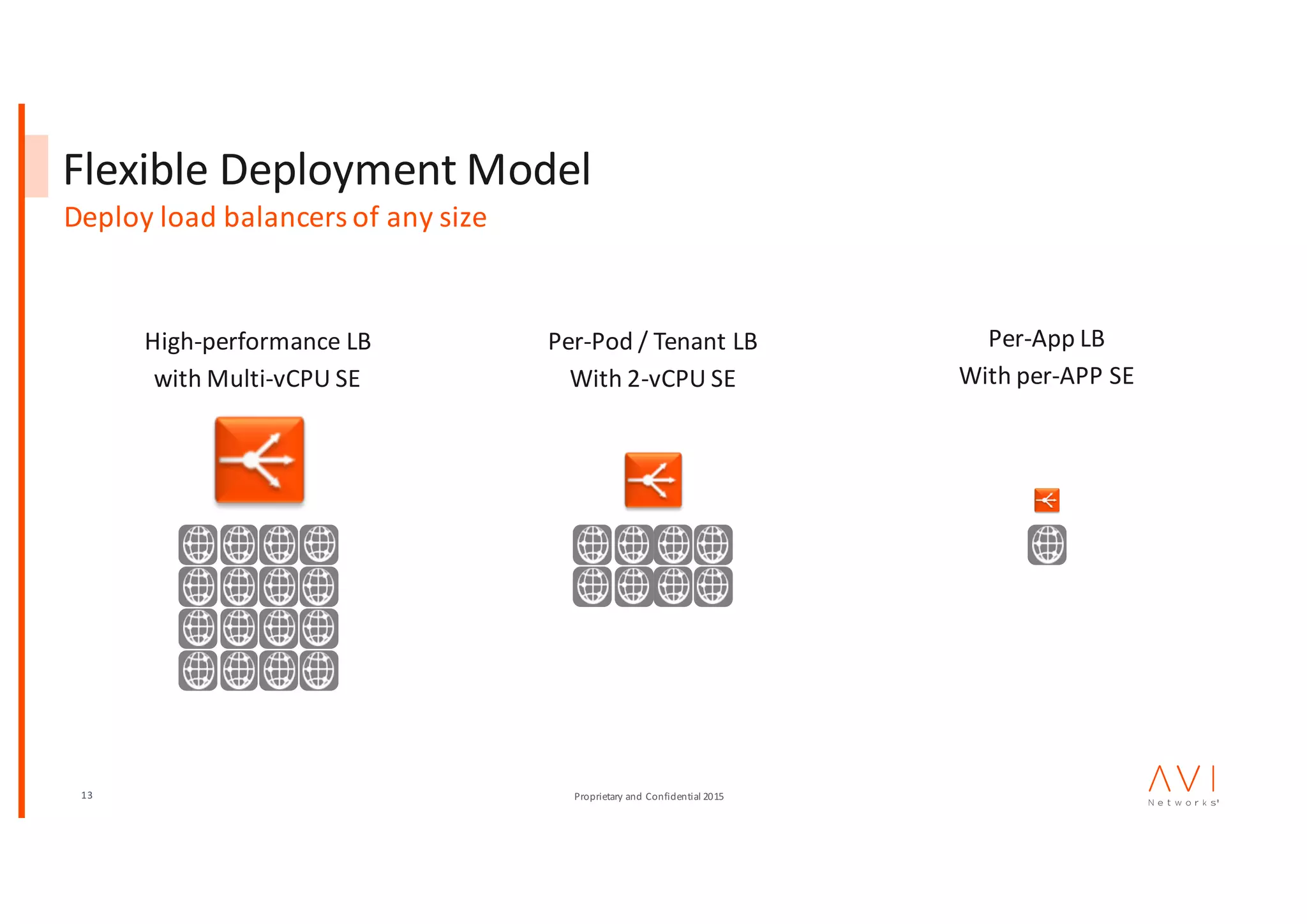 Flexible Deployment Model
Deploy load balancers of any size

High-performance LB
with Multi-vCPU SE

Per-Pod / Tenant LB
With 2-vCPU SE

Per-App LB
With per-APP SE

13

Proprietary and Confidential 2015

AVI
Networks